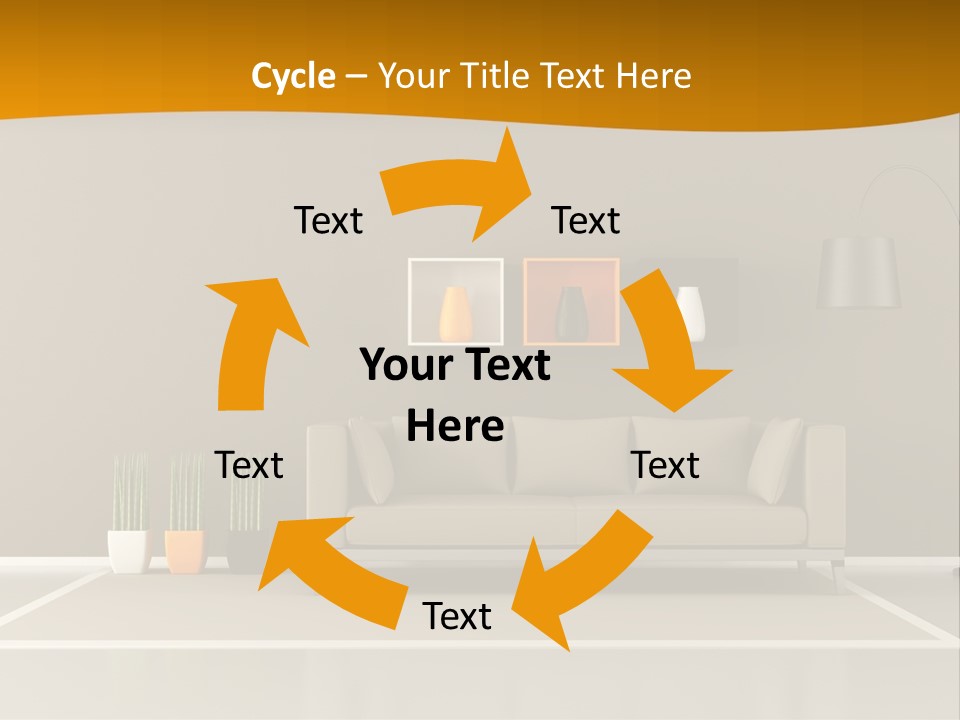 Cycle – Your Title Text Here

Text

Text

Your Text Here

Text

Text

Text